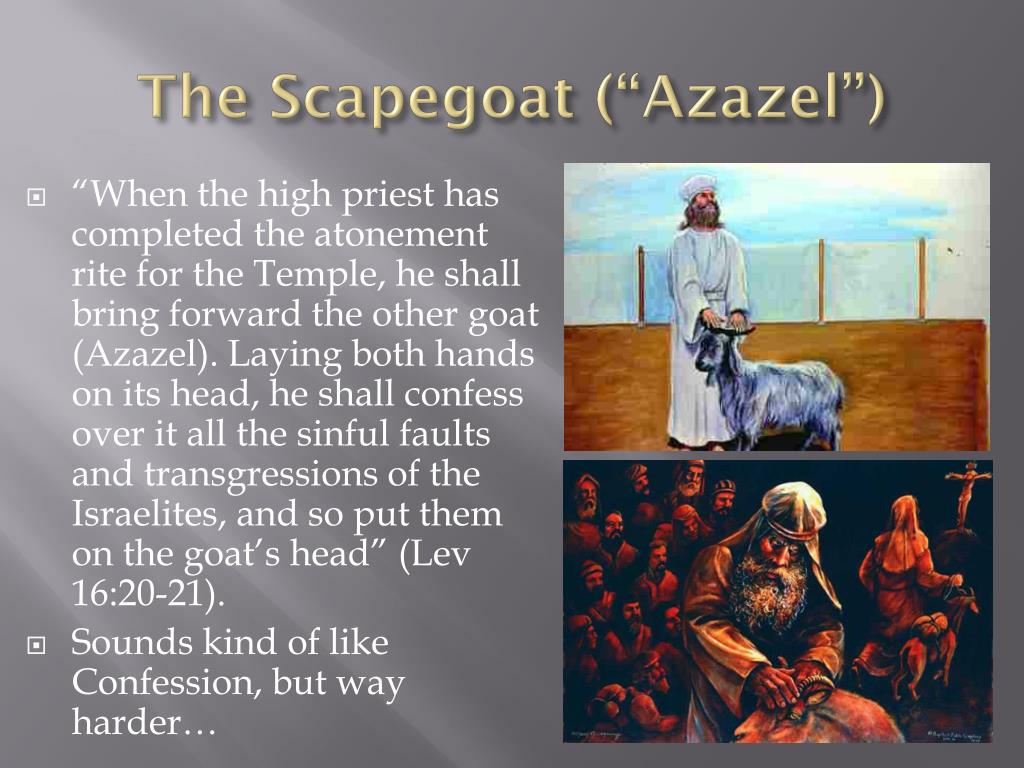 The Scapegoat (“Azazel”)

“When the high priest has completed the atonement rite for the Temple, he shall bring forward the other goat (Azazel). Laying both hands on its head, he shall confess over it all the sinful faults and transgressions of the Israelites, and so put them on the goat’s head” (Lev 16:20-21).

Sounds kind of like Confession, but way harder…